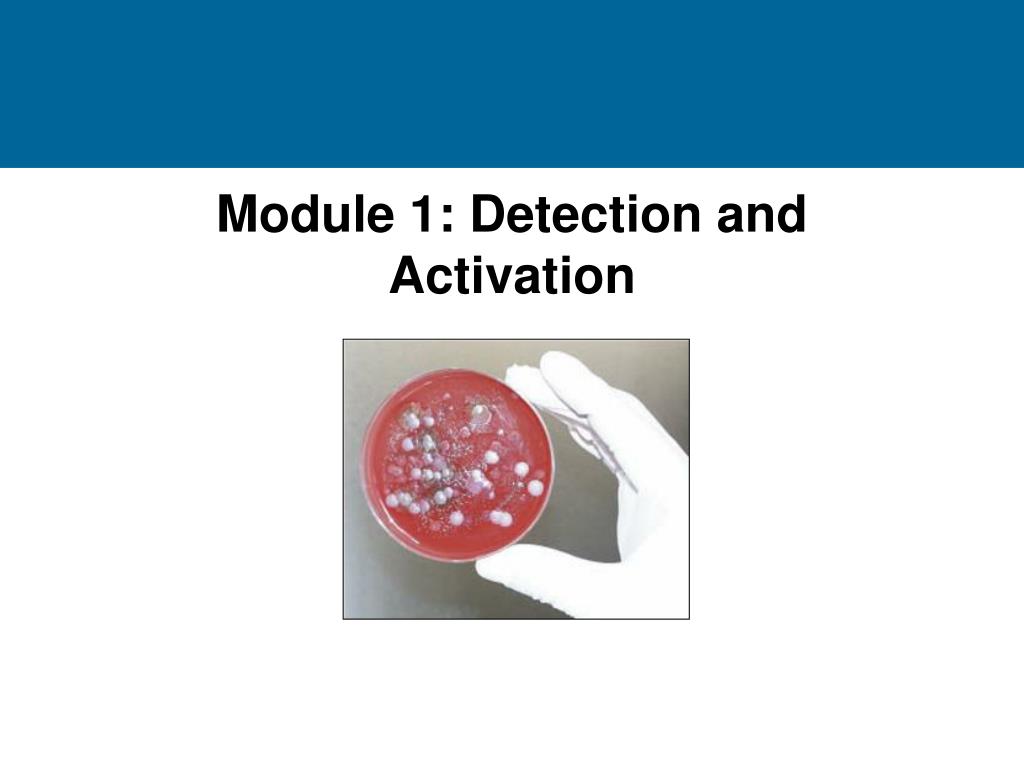 Module 1: Detection and Activation